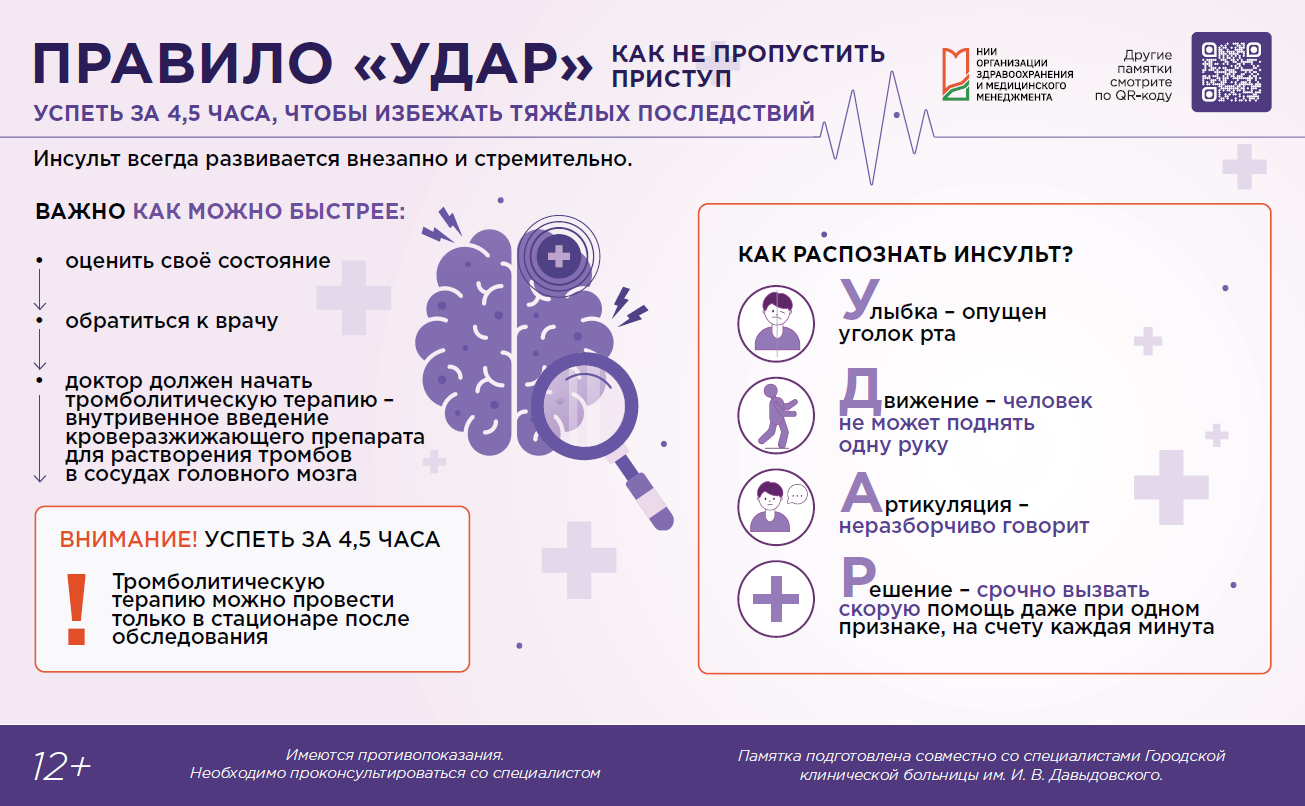 ПРАВИЛО «УДАР» КАК НЕ ПРОПУСТИТЬ ПРИСТУП

УСПЕТЬ ЗА 4,5 ЧАСА, ЧТОБЫ ИЗБЕЖАТЬ ТЯЖЁЛЫХ ПОСЛЕДСТВИЙ

НИИ ОРГАНИЗАЦИИ ЗДРАВООХРАНЕНИЯ И МЕДИЦИНСКОГО МЕНЕДЖМЕНТА

Другие памятки смотрите по QR-коду

Инсульт всегда развивается внезапно и стремительно.

ВАЖНО КАК МОЖНО БЫСТРЕЕ:

• оценить своё состояние

• обратиться к врачу

• доктор должен начать тромболитическую терапию – внутривенное введение кроверазжижающего препарата для растворения тромбов в сосудах головного мозга

ВНИМАНИЕ! УСПЕТЬ ЗА 4,5 ЧАСА

! Тромболитическую терапию можно провести только в стационаре после обследования

КАК РАСПОЗНАТЬ ИНСУЛЬТ?

Улыбка – опущен уголок рта

Движение – человек не может поднять одну руку

Артикуляция – неразборчиво говорит

Решение – срочно вызвать скорую помощь даже при одном признаке, на счету каждая минута

12+

Имеются противопоказания. Необходимо проконсультироваться со специалистом

Памятка подготовлена совместно со специалистами Городской клинической больницы им. И. В. Давыдовского.